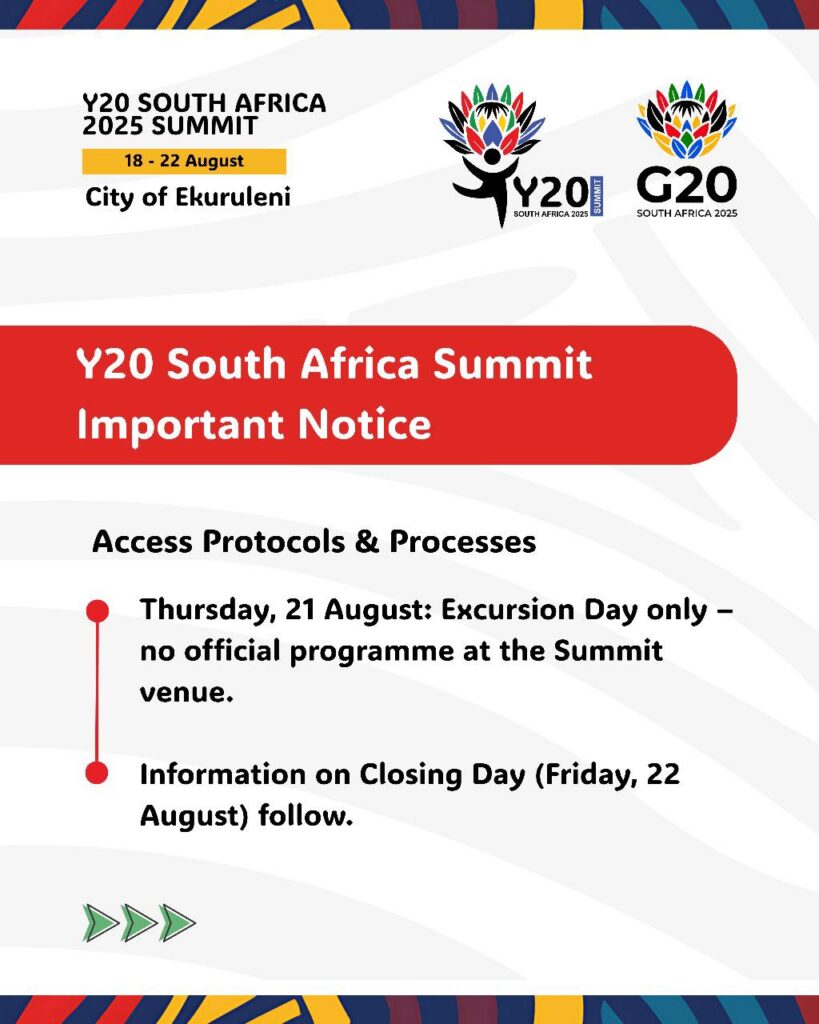 Y20 SOUTH AFRICA 2025 SUMMIT
18 - 22 August
City of Ekuruleni

Y20 SUMMIT SOUTH AFRICA 2025

G20 SOUTH AFRICA 2025

Y20 South Africa Summit Important Notice

Access Protocols & Processes

Thursday, 21 August: Excursion Day only – no official programme at the Summit venue.

Information on Closing Day (Friday, 22 August) follow.